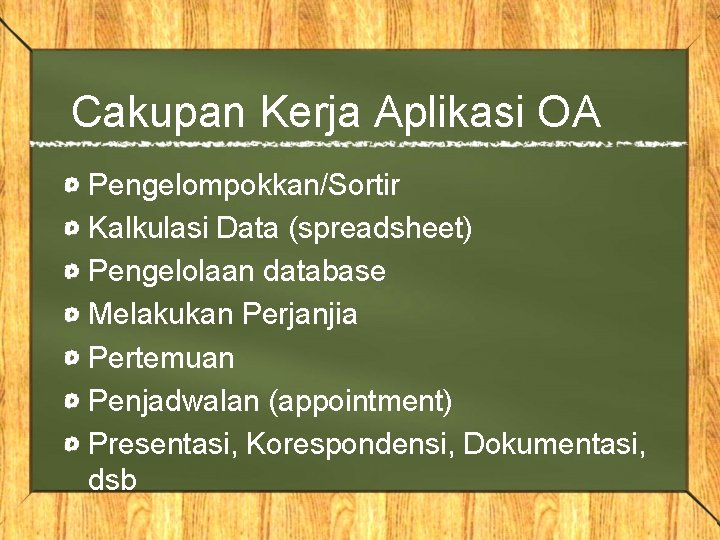 Cakupan Kerja Aplikasi OA

Pengelompokkan/Sortir
Kalkulasi Data (spreadsheet)
Pengelolaan database
Melakukan Perjanjia
Pertemuan
Penjadwalan (appointment)
Presentasi, Korespondensi, Dokumentasi, dsb